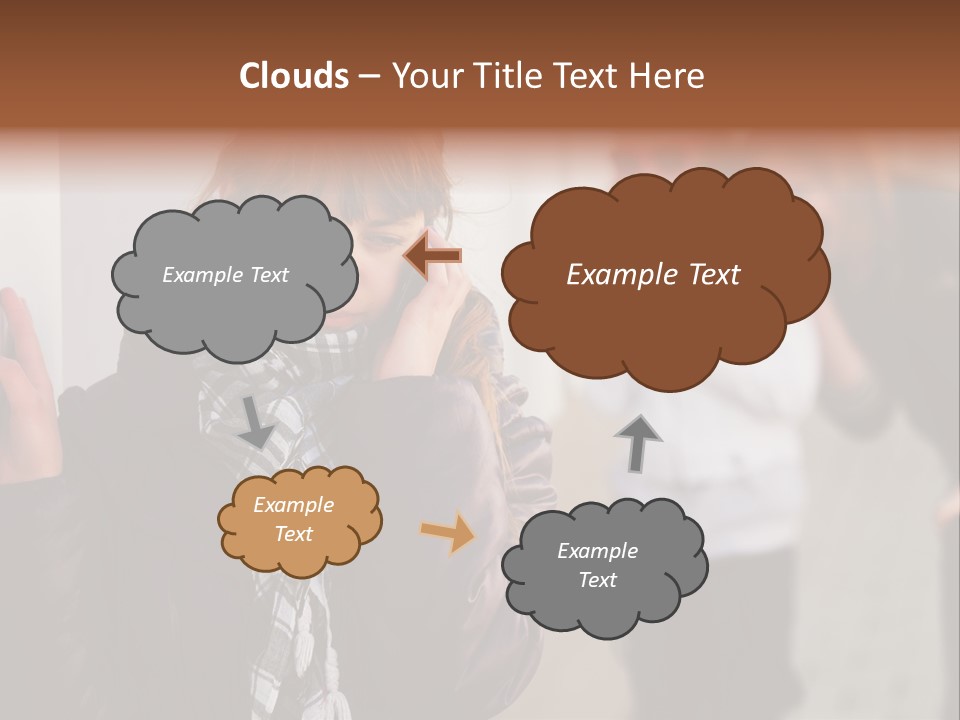 Clouds – Your Title Text Here

Example Text

Example Text

Example Text

Example Text